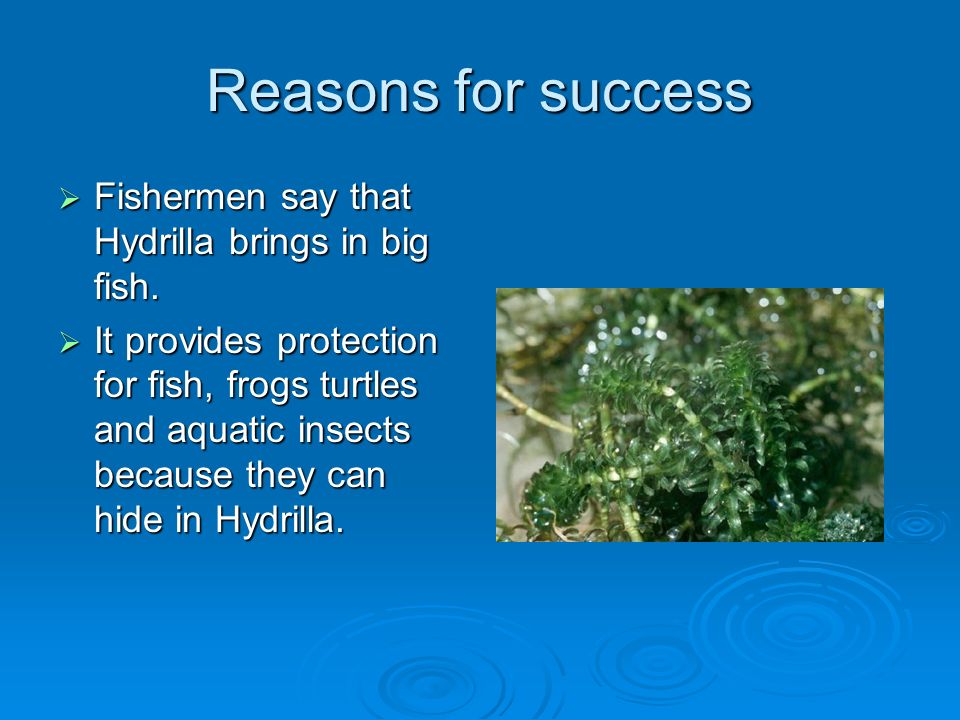 Reasons for success

➢ Fishermen say that Hydrilla brings in big fish.

➢ It provides protection for fish, frogs turtles and aquatic insects because they can hide in Hydrilla.